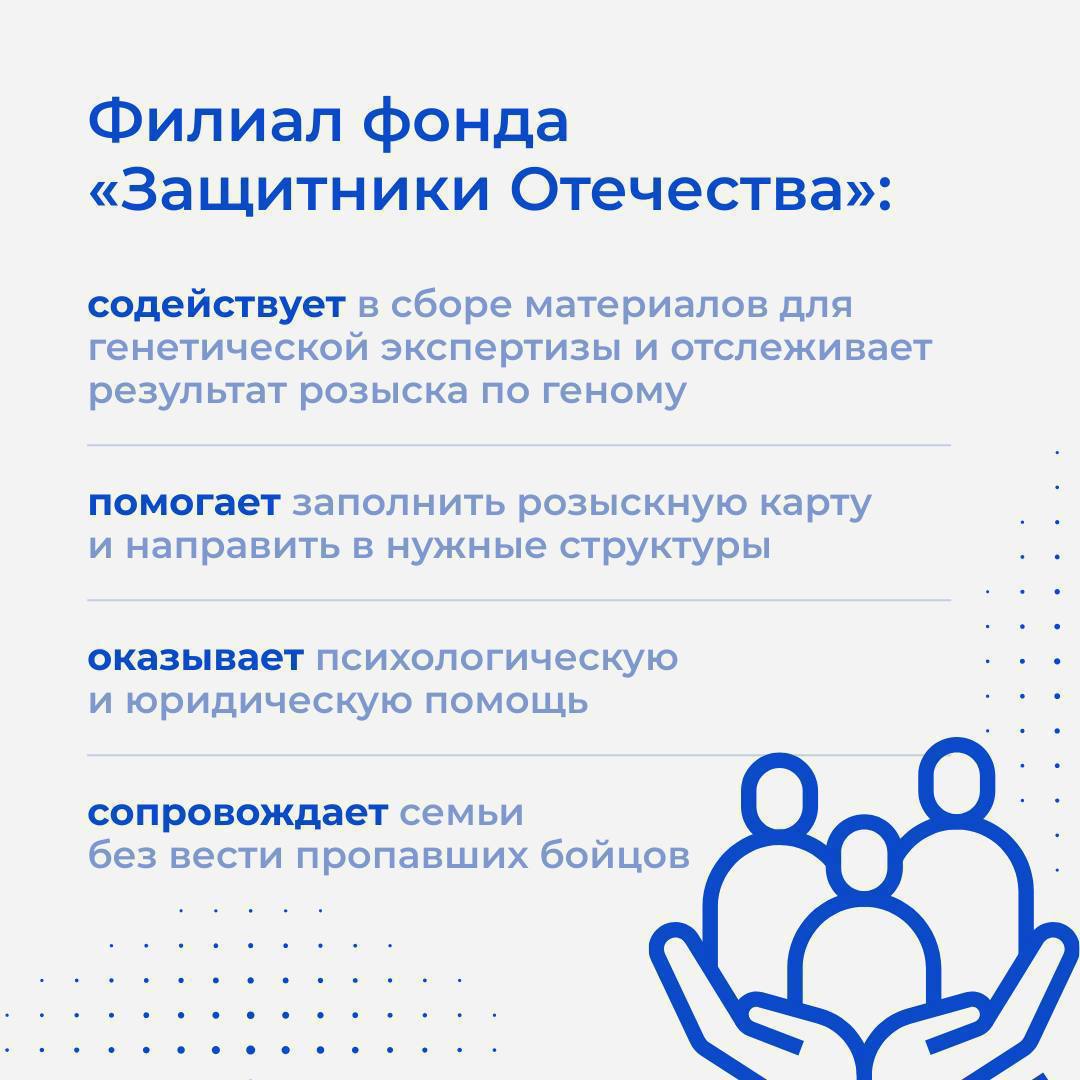 Филиал фонда «Защитники Отечества»:

содействует в сборе материалов для генетической экспертизы и отслеживает результат розыска по геному

помогает заполнить розыскную карту и направить в нужные структуры

оказывает психологическую и юридическую помощь

сопровождает семьи без вести пропавших бойцов